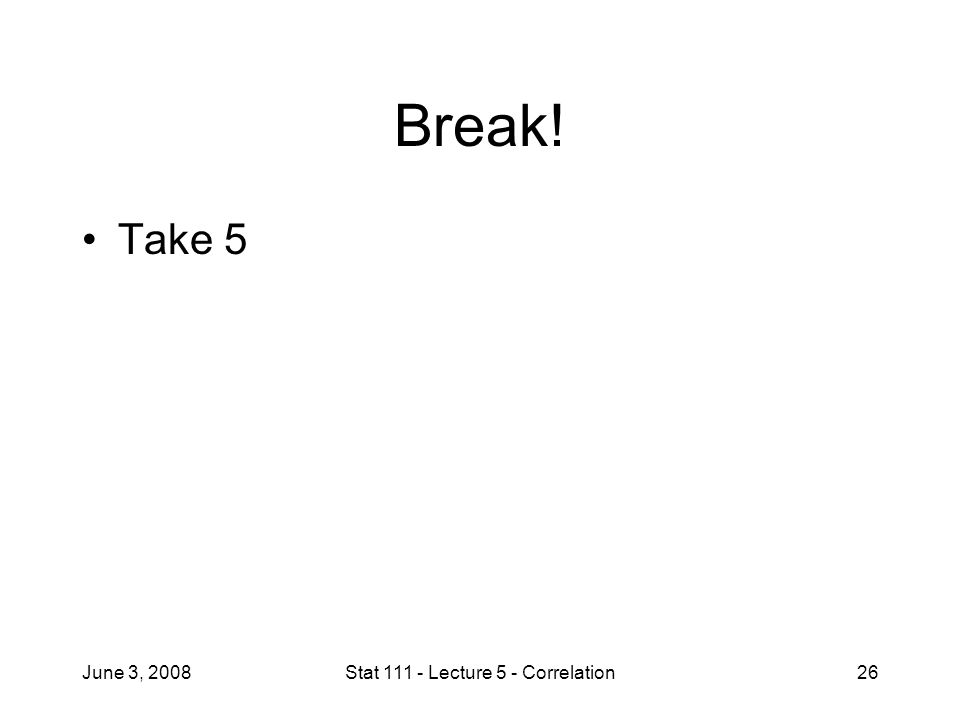 Break!

• Take 5

June 3, 2008

Stat 111 - Lecture 5 - Correlation

26